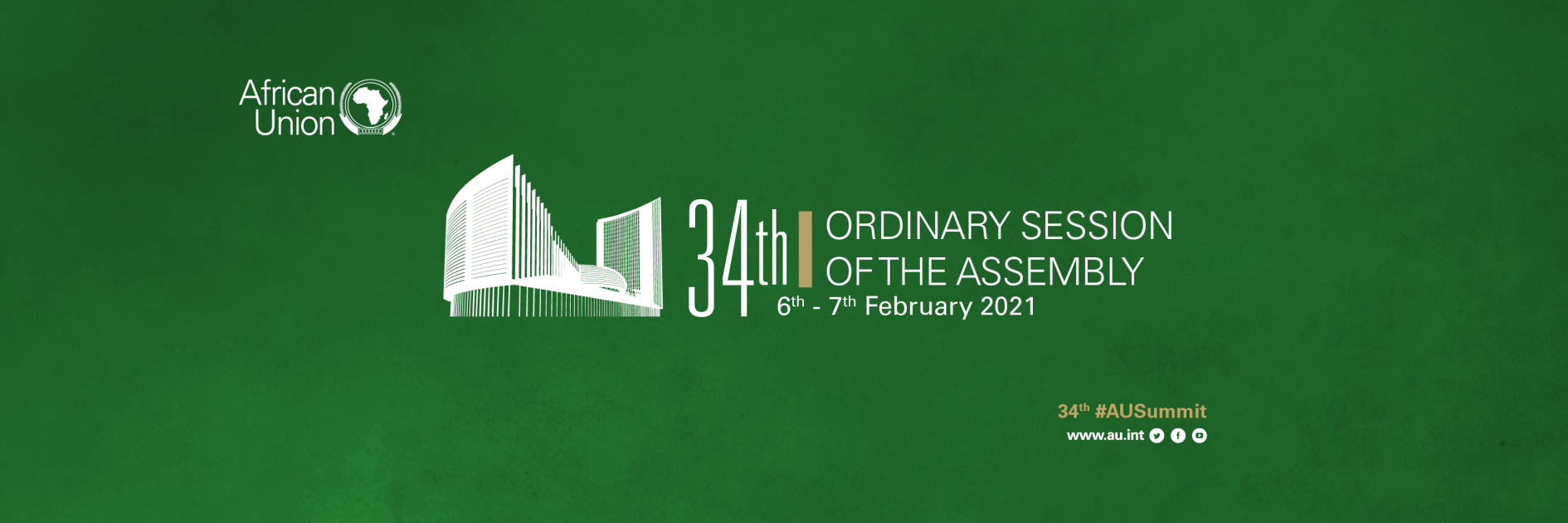 African Union

34th

ORDINARY SESSION OF THE ASSEMBLY

6th - 7th February 2021

34th #AUSummit

www.au.int